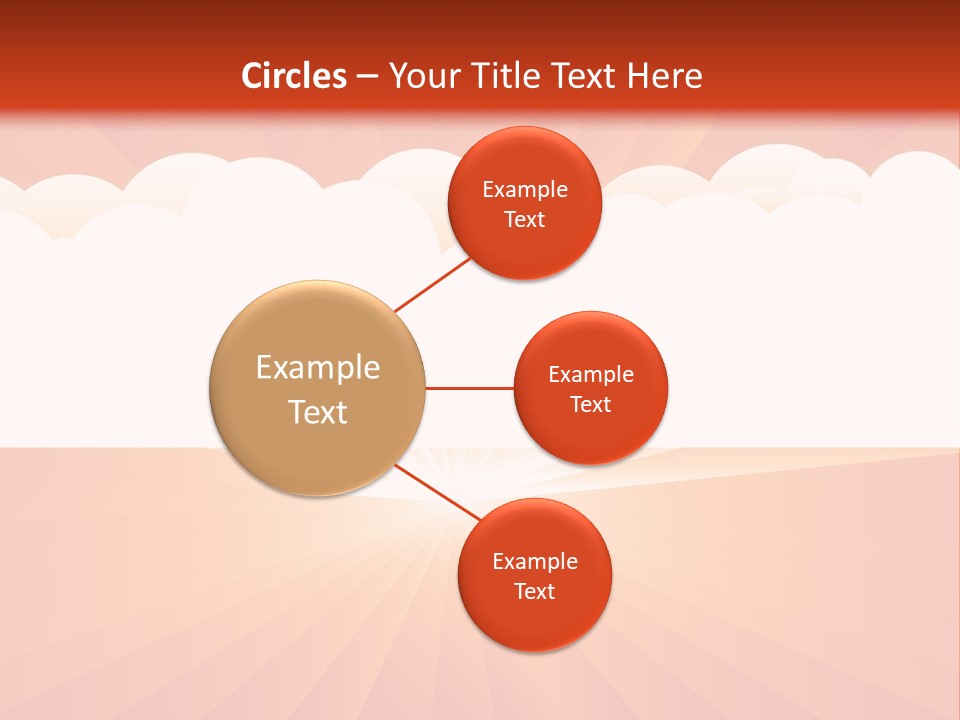 Circles – Your Title Text Here

Example Text

Example Text

Example Text

Example Text